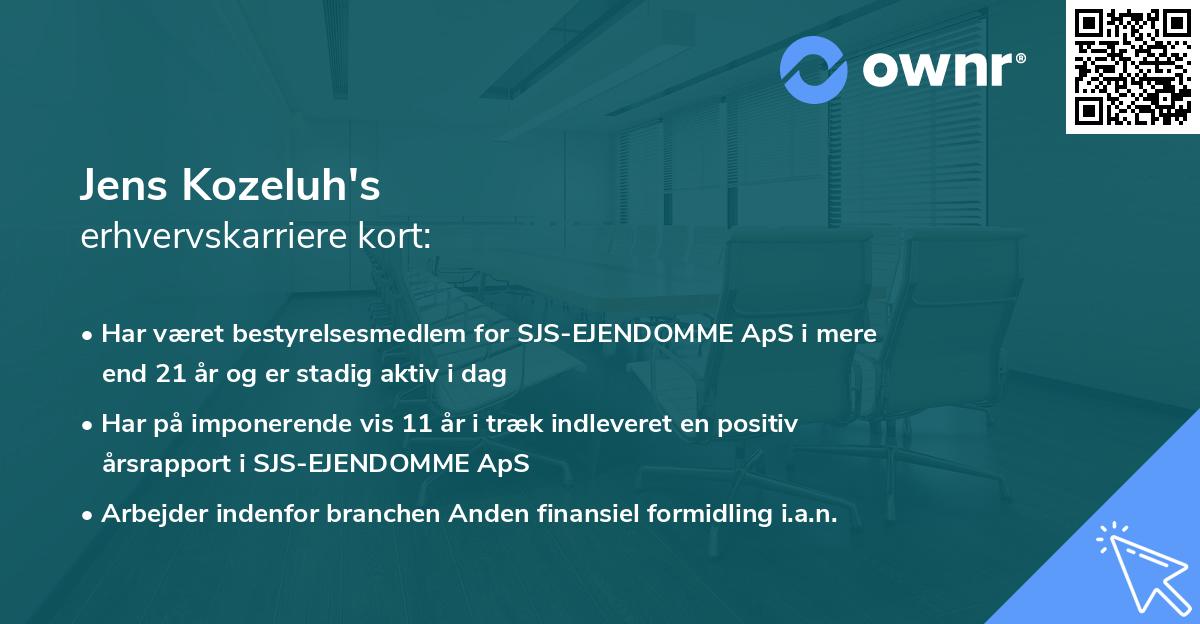 ownr®

Jens Kozeluh's
erhvervskarriere kort:

• Har været bestyrelsesmedlem for SJS-EJENDOMME ApS i mere end 21 år og er stadig aktiv i dag

• Har på imponerende vis 11 år i træk indleveret en positiv årsrapport i SJS-EJENDOMME ApS

• Arbejder indenfor branchen Anden finansiel formidling i.a.n.